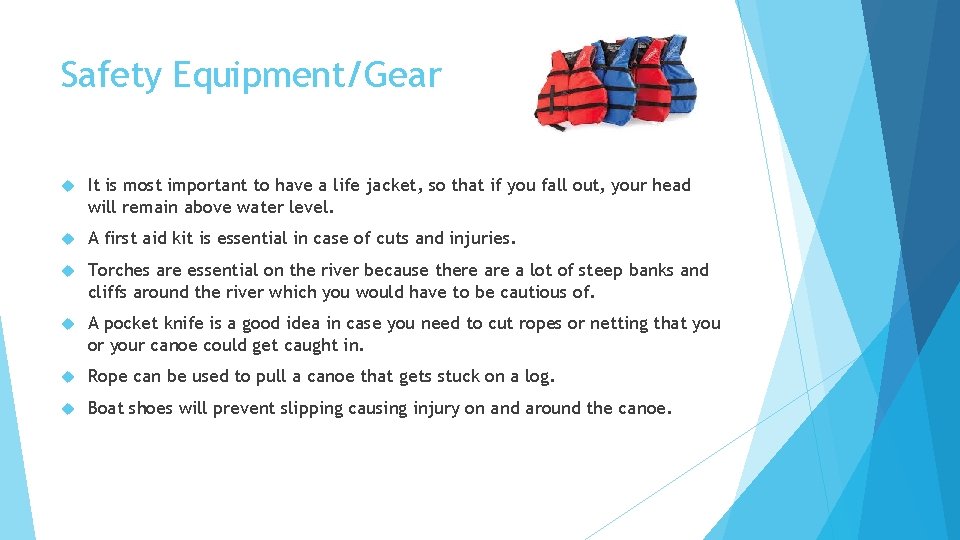 Safety Equipment/Gear

It is most important to have a life jacket, so that if you fall out, your head will remain above water level.

A first aid kit is essential in case of cuts and injuries.

Torches are essential on the river because there are a lot of steep banks and cliffs around the river which you would have to be cautious of.

A pocket knife is a good idea in case you need to cut ropes or netting that you or your canoe could get caught in.

Rope can be used to pull a canoe that gets stuck on a log.

Boat shoes will prevent slipping causing injury on and around the canoe.